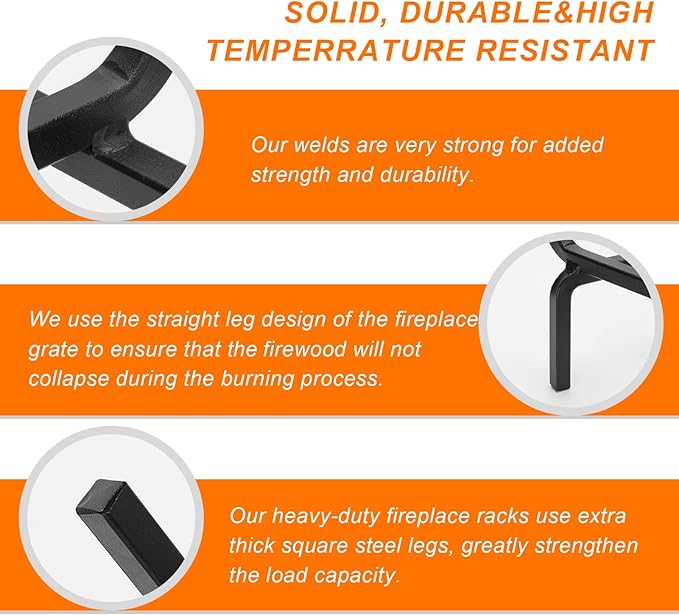 SOLID, DURABLE&HIGH TEMPERRATURE RESISTANT

Our welds are very strong for added strength and durability.

We use the straight leg design of the fireplace grate to ensure that the firewood will not collapse during the burning process.

Our heavy-duty fireplace racks use extra thick square steel legs, greatly strengthen the load capacity.